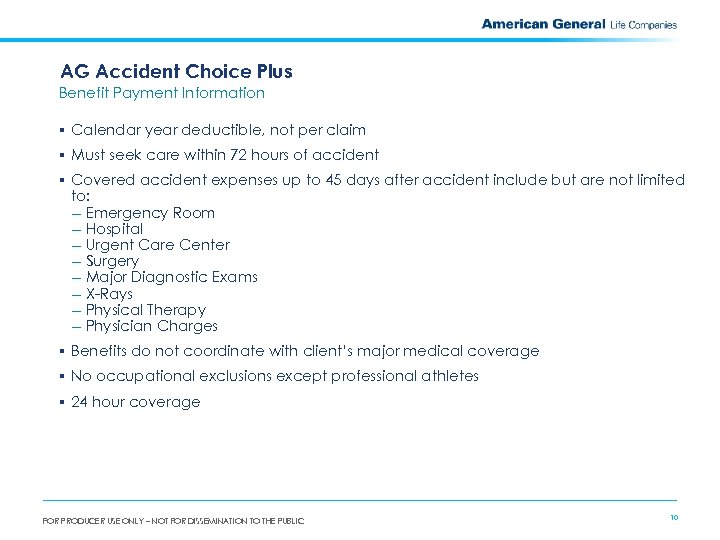 American General Life Companies

AG Accident Choice Plus
Benefit Payment Information

▪ Calendar year deductible, not per claim

▪ Must seek care within 72 hours of accident

▪ Covered accident expenses up to 45 days after accident include but are not limited to:
– Emergency Room
– Hospital
– Urgent Care Center
– Surgery
– Major Diagnostic Exams
– X-Rays
– Physical Therapy
– Physician Charges

▪ Benefits do not coordinate with client's major medical coverage

▪ No occupational exclusions except professional athletes

▪ 24 hour coverage

FOR PRODUCER USE ONLY – NOT FOR DISSEMINATION TO THE PUBLIC

10